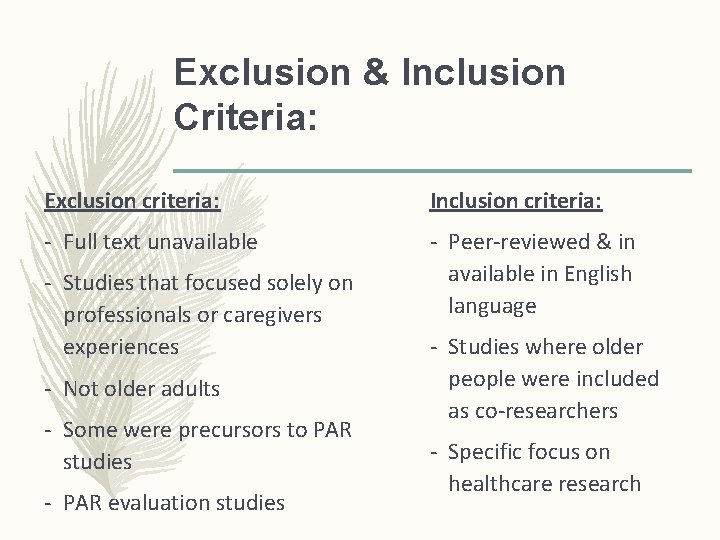 Exclusion & Inclusion Criteria:

Exclusion criteria:

- Full text unavailable
- Studies that focused solely on professionals or caregivers experiences
- Not older adults
- Some were precursors to PAR studies
- PAR evaluation studies

Inclusion criteria:

- Peer-reviewed & in available in English language
- Studies where older people were included as co-researchers
- Specific focus on healthcare research